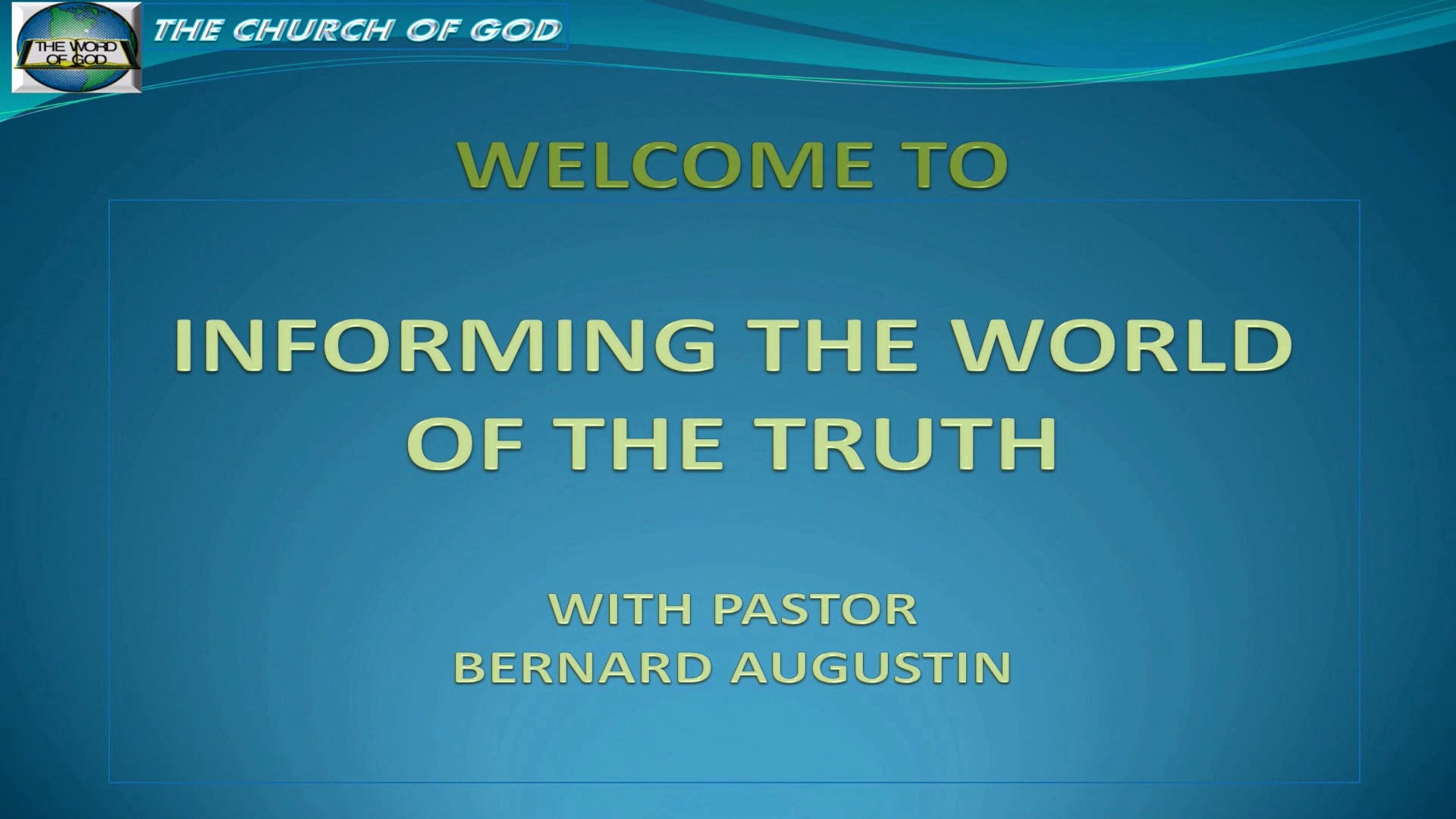 THE WORD OF GOD

THE CHURCH OF GOD

WELCOME TO

INFORMING THE WORLD OF THE TRUTH

WITH PASTOR BERNARD AUGUSTIN